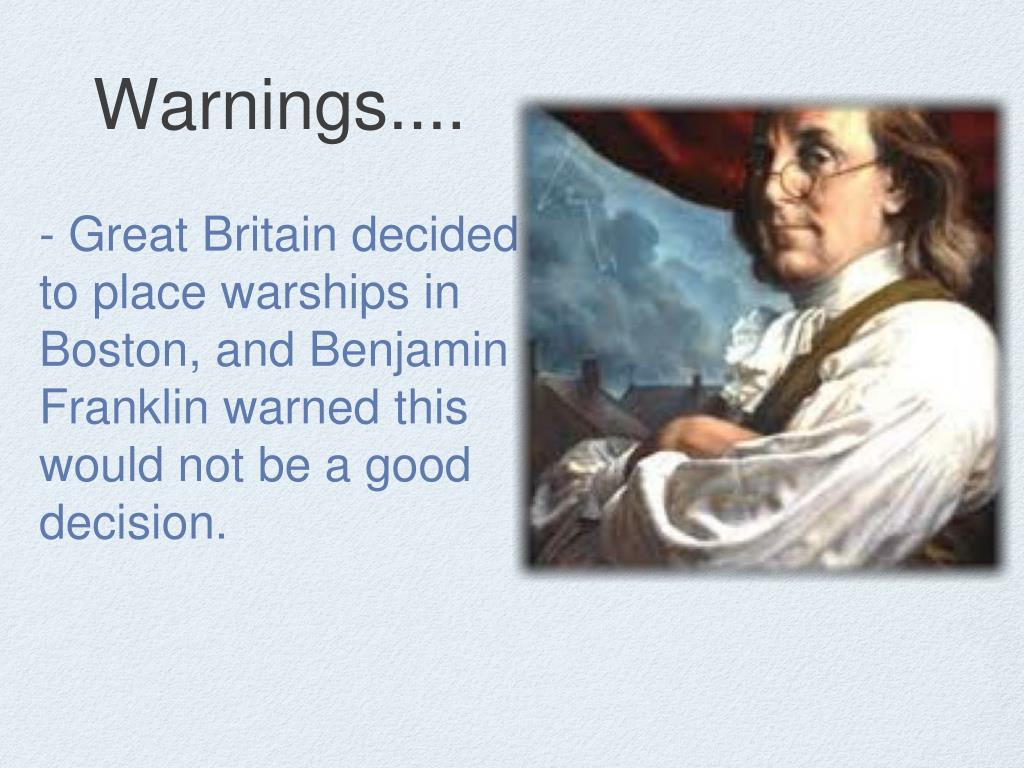 Warnings....

- Great Britain decided to place warships in Boston, and Benjamin Franklin warned this would not be a good decision.